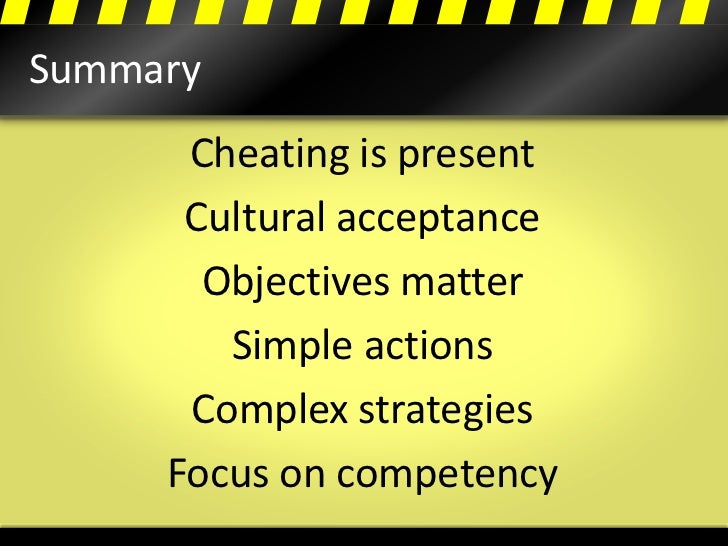 Summary

Cheating is present

Cultural acceptance

Objectives matter

Simple actions

Complex strategies

Focus on competency